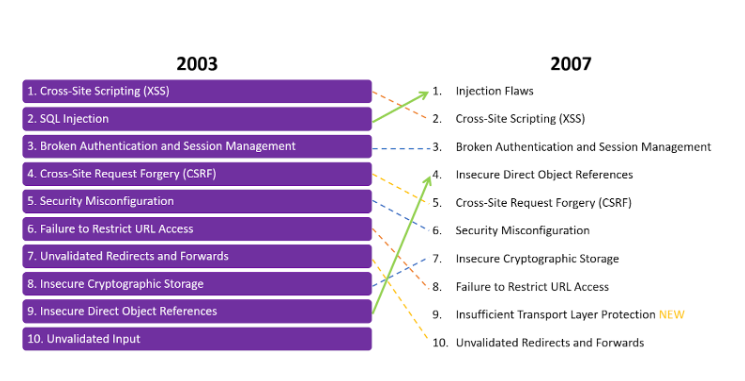 2003

1. Cross-Site Scripting (XSS)
2. SQL Injection
3. Broken Authentication and Session Management
4. Cross-Site Request Forgery (CSRF)
5. Security Misconfiguration
6. Failure to Restrict URL Access
7. Unvalidated Redirects and Forwards
8. Insecure Cryptographic Storage
9. Insecure Direct Object References
10. Unvalidated Input

2007

1. Injection Flaws
2. Cross-Site Scripting (XSS)
3. Broken Authentication and Session Management
4. Insecure Direct Object References
5. Cross-Site Request Forgery (CSRF)
6. Security Misconfiguration
7. Insecure Cryptographic Storage
8. Failure to Restrict URL Access
9. Insufficient Transport Layer Protection NEW
10. Unvalidated Redirects and Forwards